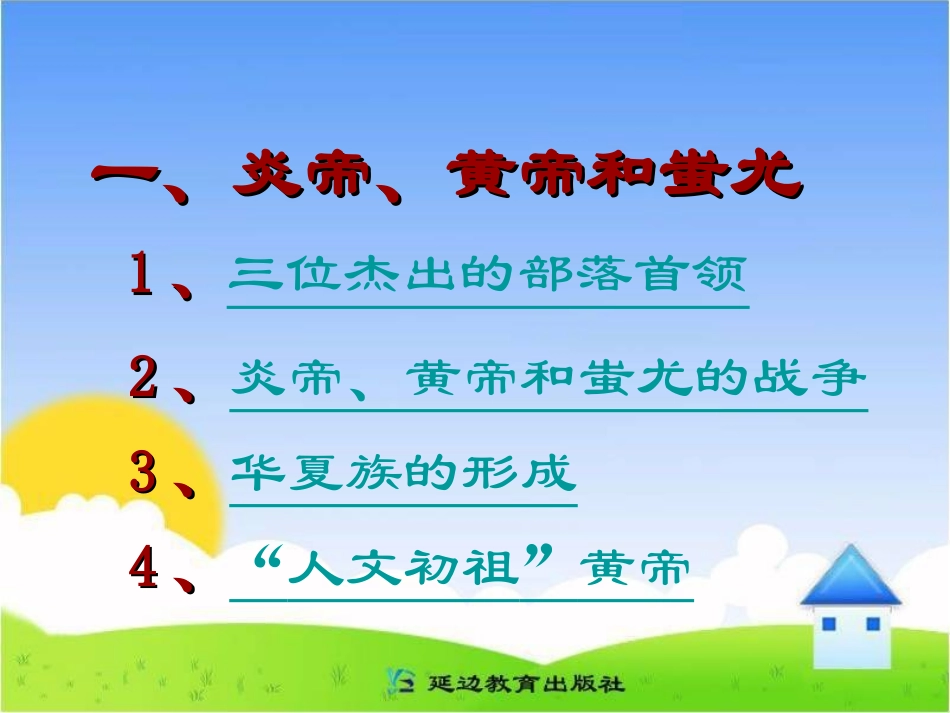 一、炎帝、黄帝和蚩尤

1、三位杰出的部落首领

2、炎帝、黄帝和蚩尤的战争

3、华夏族的形成

4、“人文初祖”黄帝

延边教育出版社